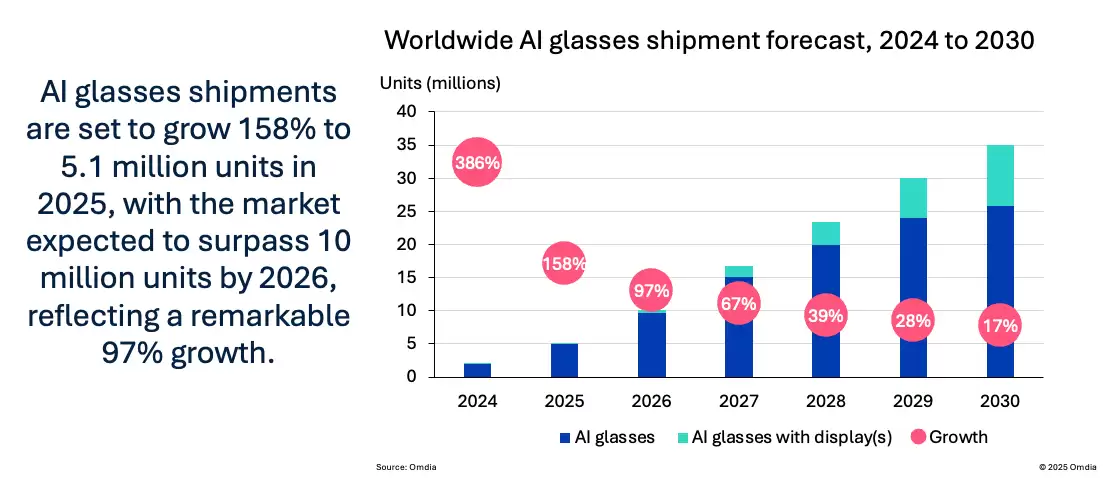 AI glasses shipments are set to grow 158% to 5.1 million units in 2025, with the market expected to surpass 10 million units by 2026, reflecting a remarkable 97% growth.

Worldwide AI glasses shipment forecast, 2024 to 2030

Units (millions)

40
35
30
25
20
15
10
5
0

386%
158%
97%
67%
39%
28%
17%

2024 2025 2026 2027 2028 2029 2030

AI glasses AI glasses with display(s) Growth

Source: Omdia

© 2025 Omdia